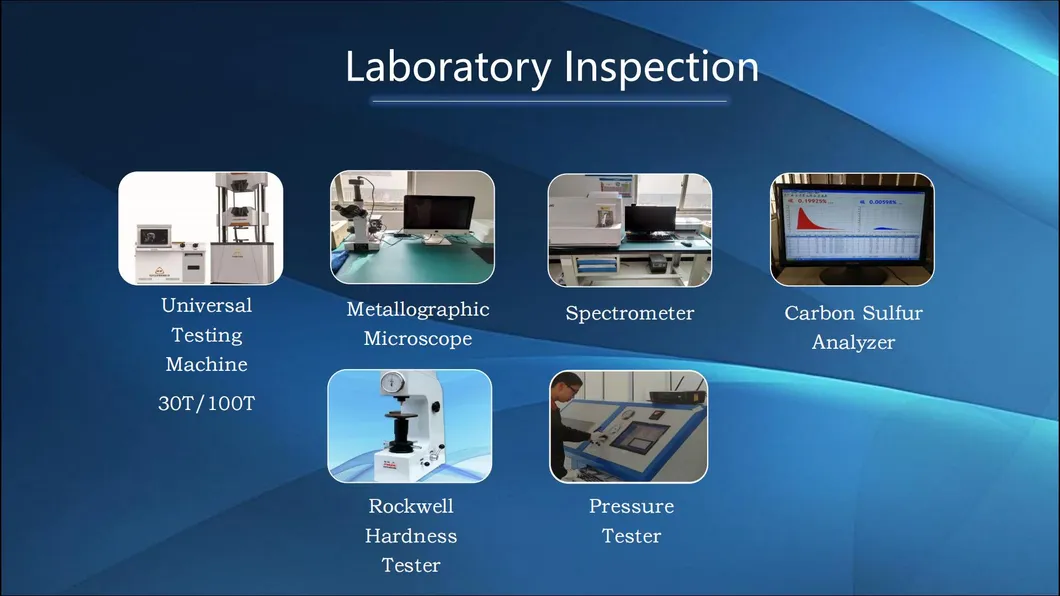 Laboratory Inspection

Universal Testing Machine

30T/100T

Metallographic Microscope

Spectrometer

Carbon Sulfur Analyzer

Rockwell Hardness Tester

Pressure Tester